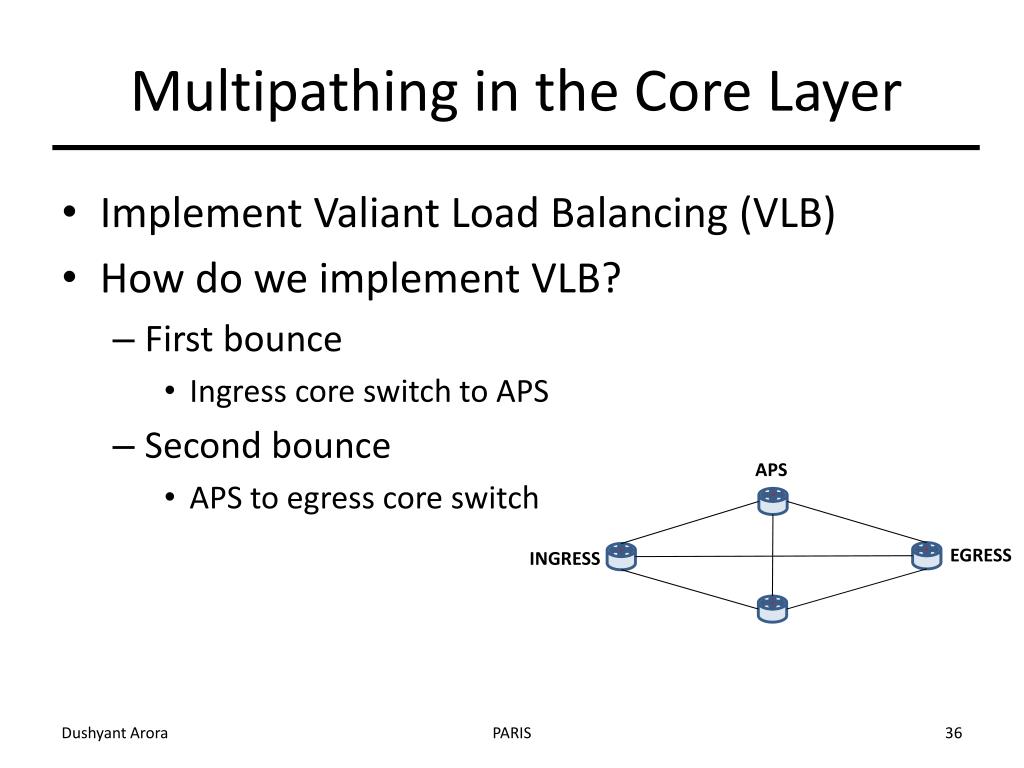 Multipathing in the Core Layer

• Implement Valiant Load Balancing (VLB)
• How do we implement VLB?
– First bounce
• Ingress core switch to APS
– Second bounce
• APS to egress core switch

APS
INGRESS
EGRESS

Dushyant Arora
PARIS
36